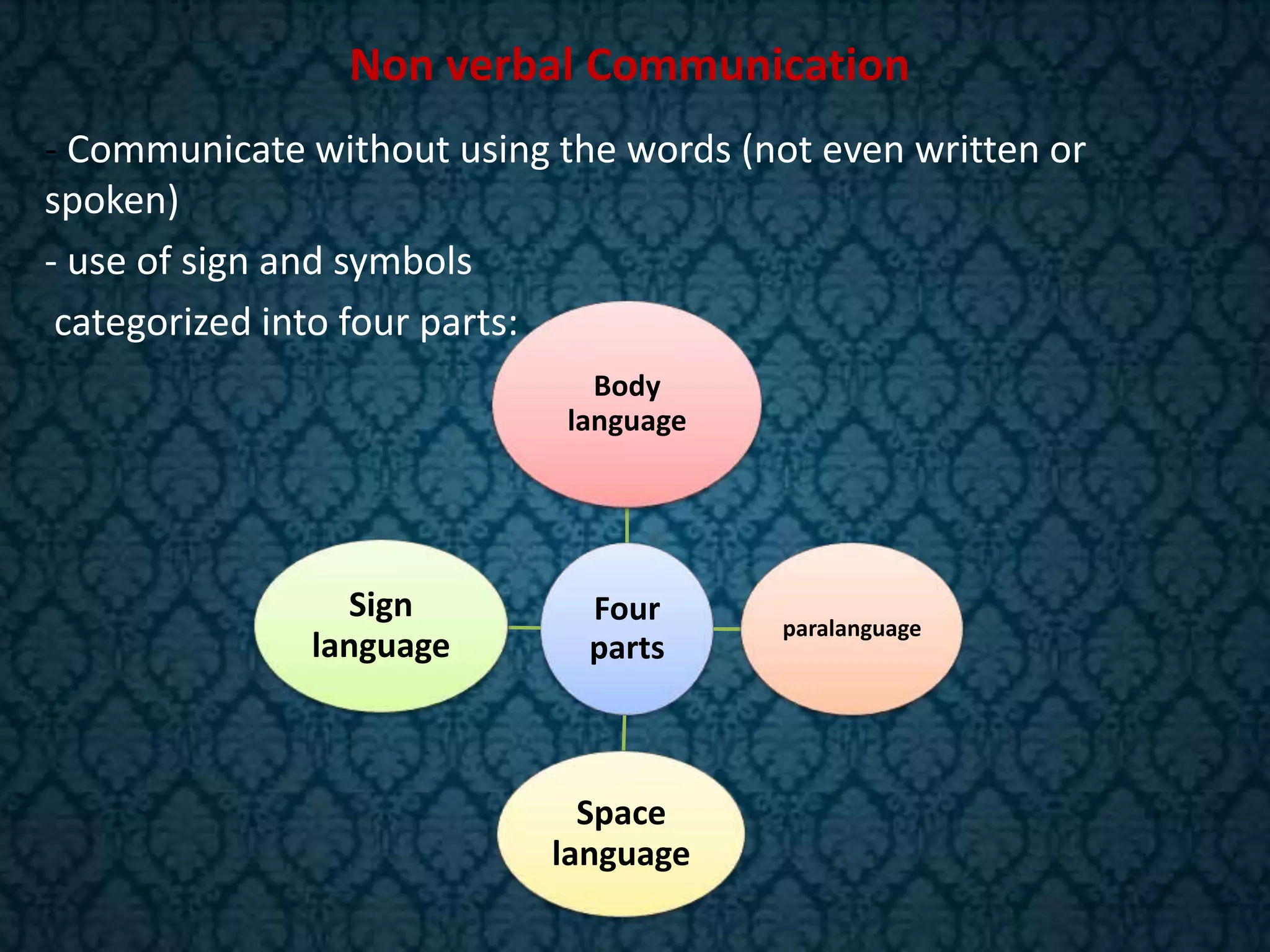 Non verbal Communication

- Communicate without using the words (not even written or spoken)

- use of sign and symbols

categorized into four parts:

Body language

Sign language

Four parts

paralanguage

Space language